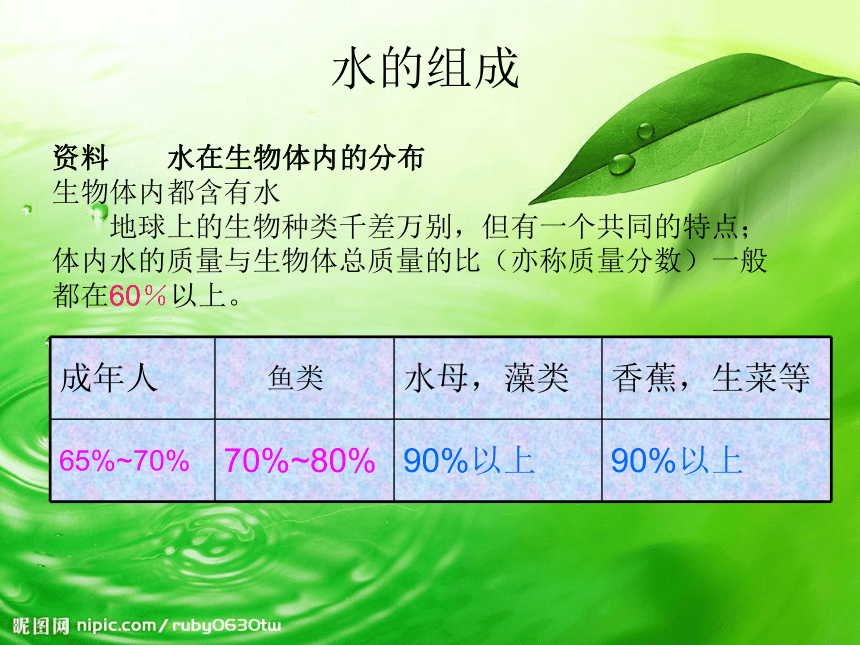 水的组成

资料　　水在生物体内的分布
生物体内都含有水

地球上的生物种类千差万别，但有一个共同的特点；体内水的质量与生物体总质量的比（亦称质量分数）一般都在60％以上。

| 成年人 | 鱼类 | 水母，藻类 | 香蕉，生菜等 |
|---|---|---|---|
| 65%~70% | 70%~80% | 90%以上 | 90%以上 |

昵图网 nipic.com/ruby0630tw